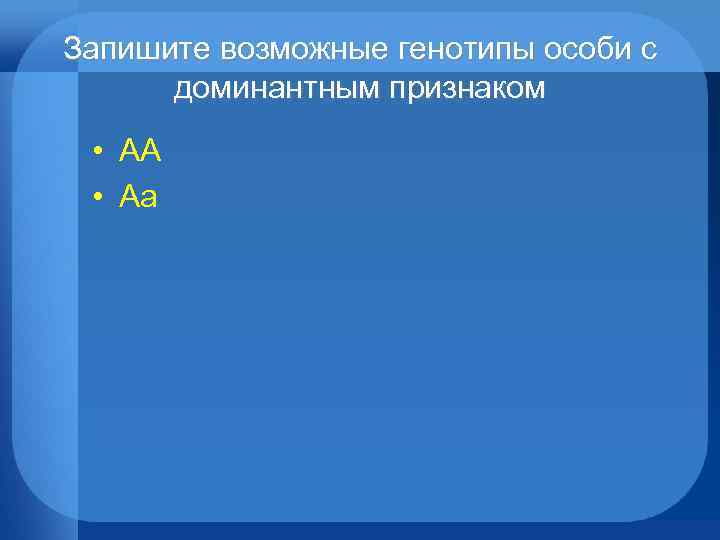 Запишите возможные генотипы особи с доминантным признаком

• АА
• Аа